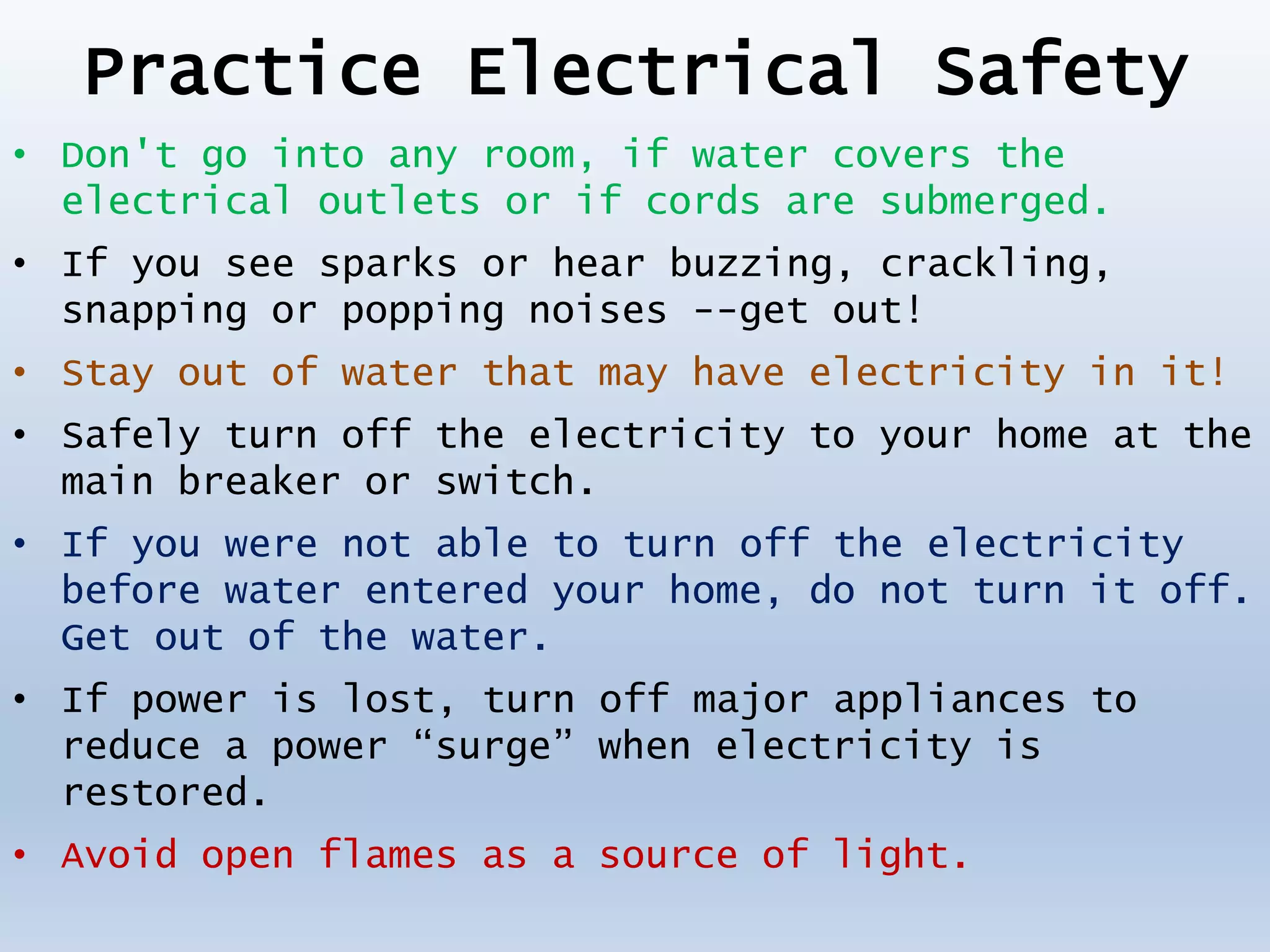 Practice Electrical Safety

• Don't go into any room, if water covers the electrical outlets or if cords are submerged.

• If you see sparks or hear buzzing, crackling, snapping or popping noises --get out!

• Stay out of water that may have electricity in it!

• Safely turn off the electricity to your home at the main breaker or switch.

• If you were not able to turn off the electricity before water entered your home, do not turn it off. Get out of the water.

• If power is lost, turn off major appliances to reduce a power “surge” when electricity is restored.

• Avoid open flames as a source of light.